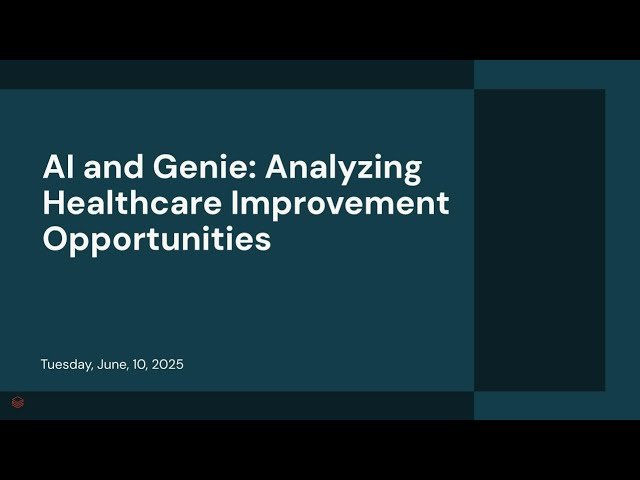 AI and Genie: Analyzing Healthcare Improvement Opportunities

Tuesday, June, 10, 2025